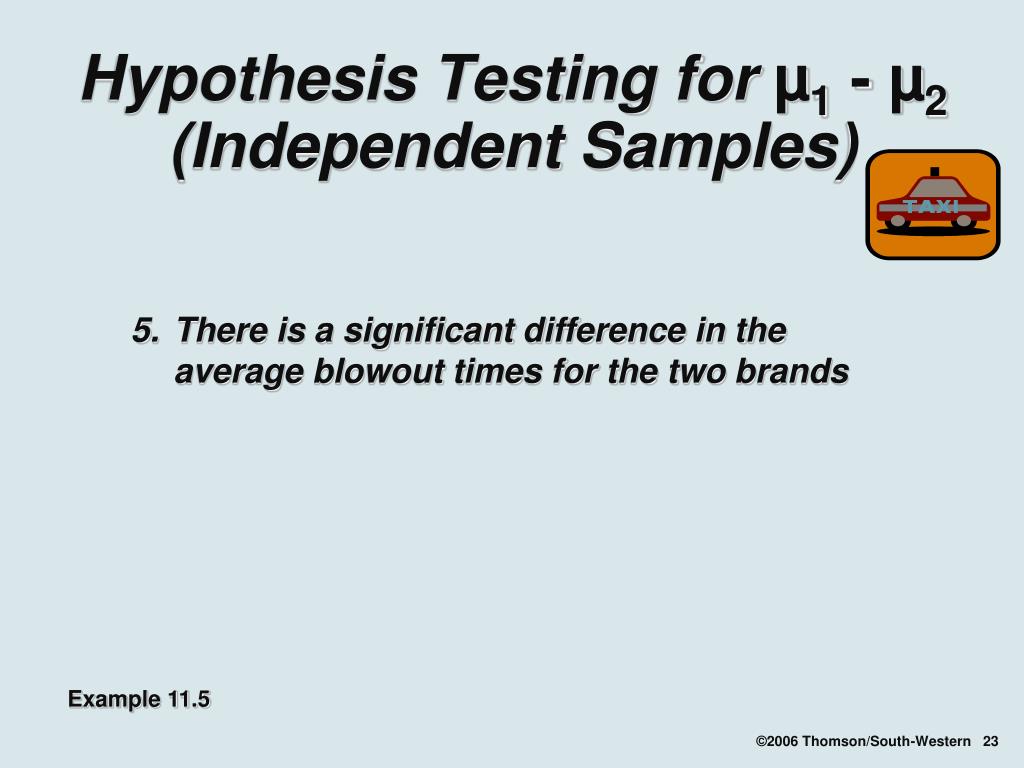 Hypothesis Testing for $\mu_1 - \mu_2$ (Independent Samples)

TAXI

5. There is a significant difference in the average blowout times for the two brands

Example 11.5

©2006 Thomson/South-Western 23